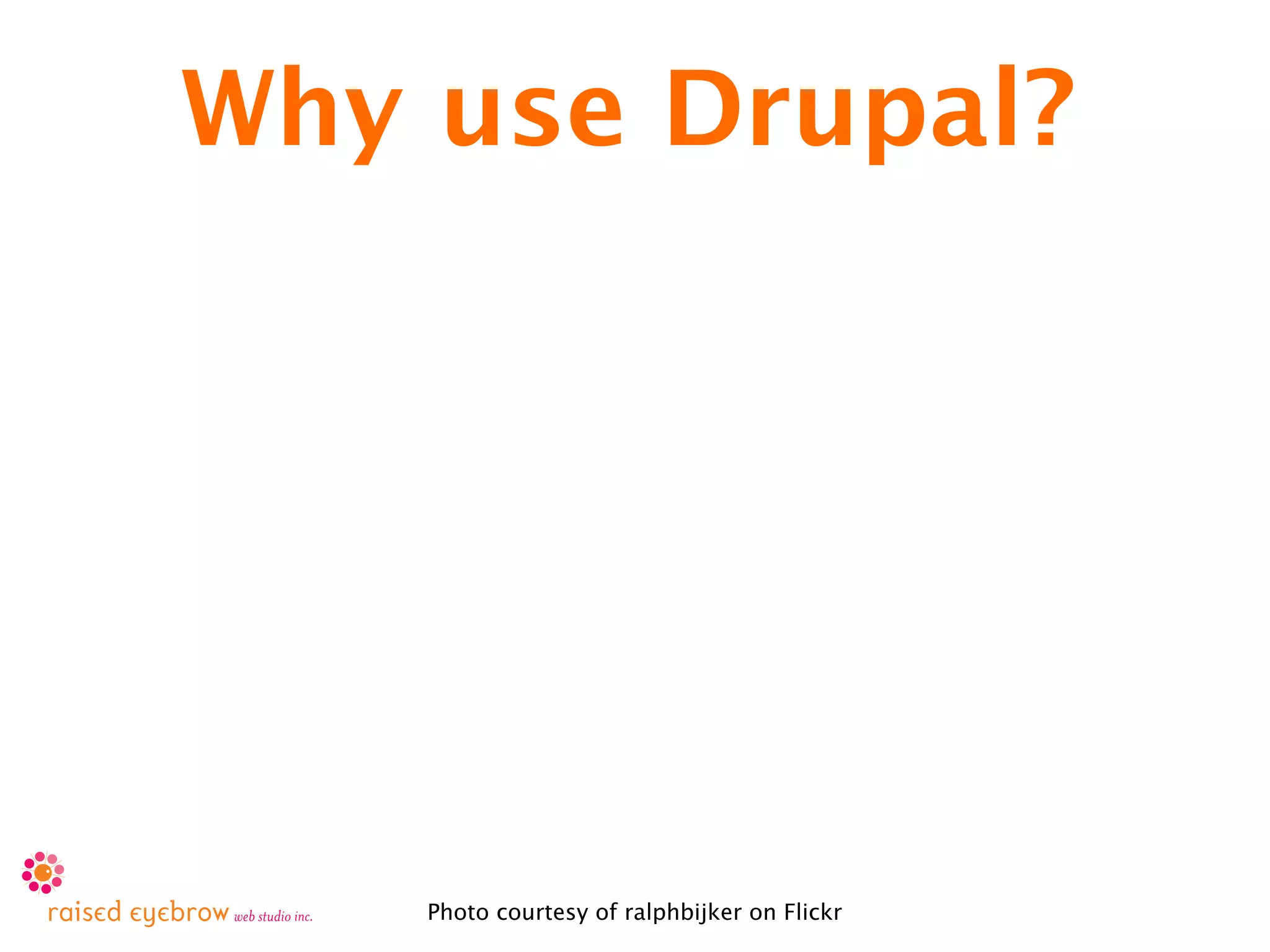 Why use Drupal?

raised eyebrow web studio inc.

Photo courtesy of ralphbijker on Flickr